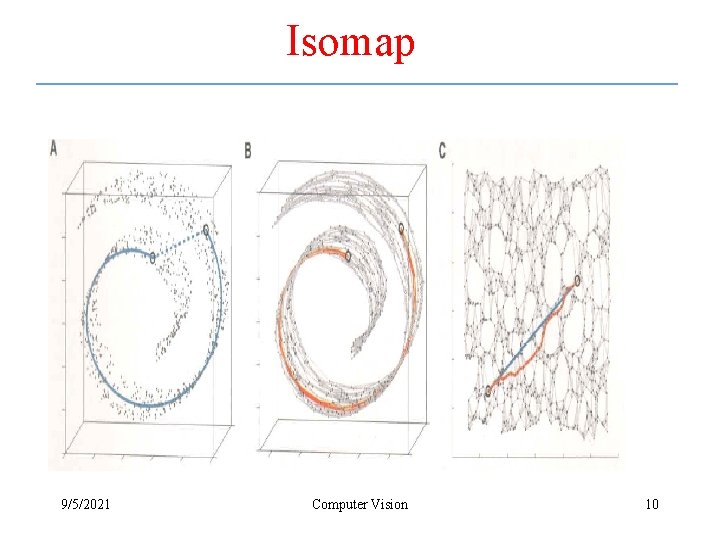 Isomap

A

B

C

9/5/2021

Computer Vision

10